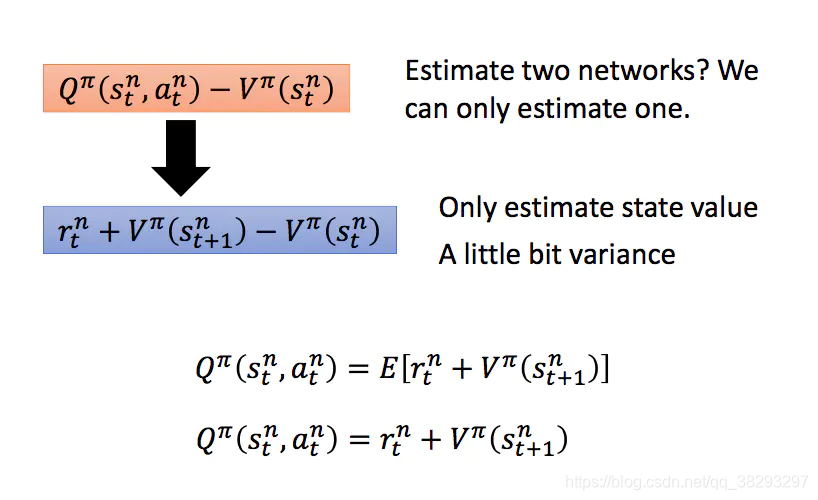 $Q^{\pi}(s_t^n, a_t^n) - V^{\pi}(s_t^n)$

Estimate two networks? We can only estimate one.

$r_t^n + V^{\pi}(s_{t+1}^n) - V^{\pi}(s_t^n)$

Only estimate state value

A little bit variance

$Q^{\pi}(s_t^n, a_t^n) = E[r_t^n + V^{\pi}(s_{t+1}^n)]$

$Q^{\pi}(s_t^n, a_t^n) = r_t^n + V^{\pi}(s_{t+1}^n)$

https://blog.csdn.net/qq_38293297